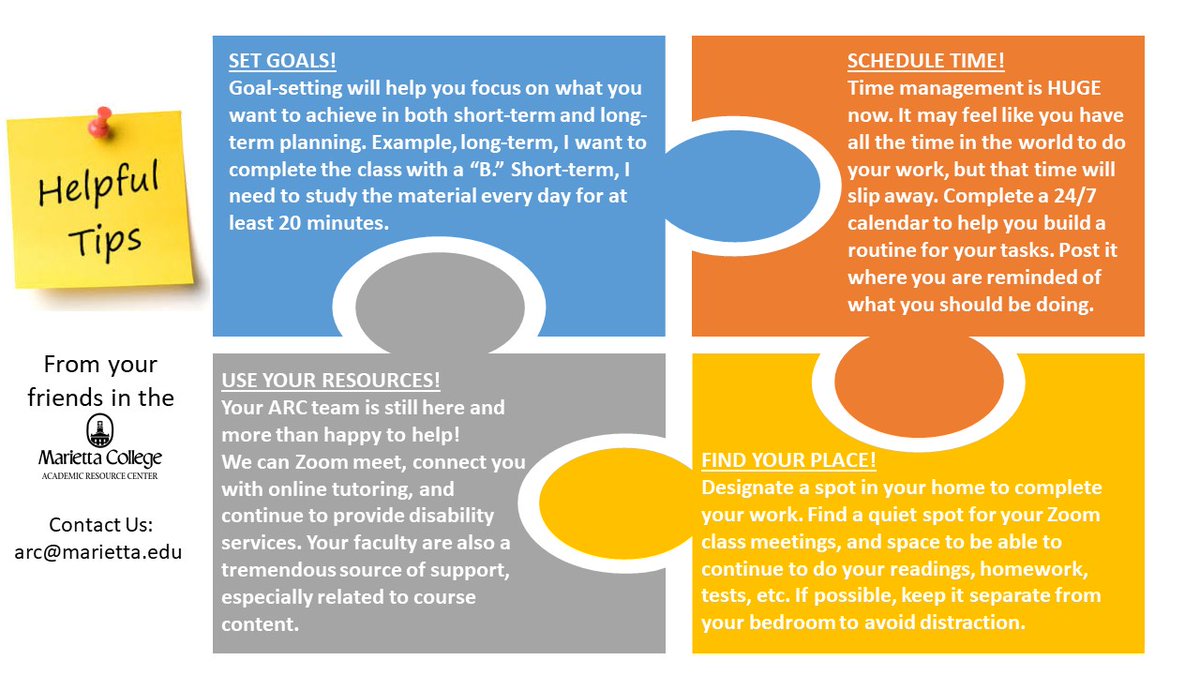 Helpful Tips

From your friends in the

Marietta College
ACADEMIC RESOURCE CENTER

Contact Us:
arc@marietta.edu

SET GOALS!
Goal-setting will help you focus on what you want to achieve in both short-term and long-term planning. Example, long-term, I want to complete the class with a "B." Short-term, I need to study the material every day for at least 20 minutes.

SCHEDULE TIME!
Time management is HUGE now. It may feel like you have all the time in the world to do your work, but that time will slip away. Complete a 24/7 calendar to help you build a routine for your tasks. Post it where you are reminded of what you should be doing.

USE YOUR RESOURCES!
Your ARC team is still here and more than happy to help!
We can Zoom meet, connect you with online tutoring, and continue to provide disability services. Your faculty are also a tremendous source of support, especially related to course content.

FIND YOUR PLACE!
Designate a spot in your home to complete your work. Find a quiet spot for your Zoom class meetings, and space to be able to continue to do your readings, homework, tests, etc. If possible, keep it separate from your bedroom to avoid distraction.